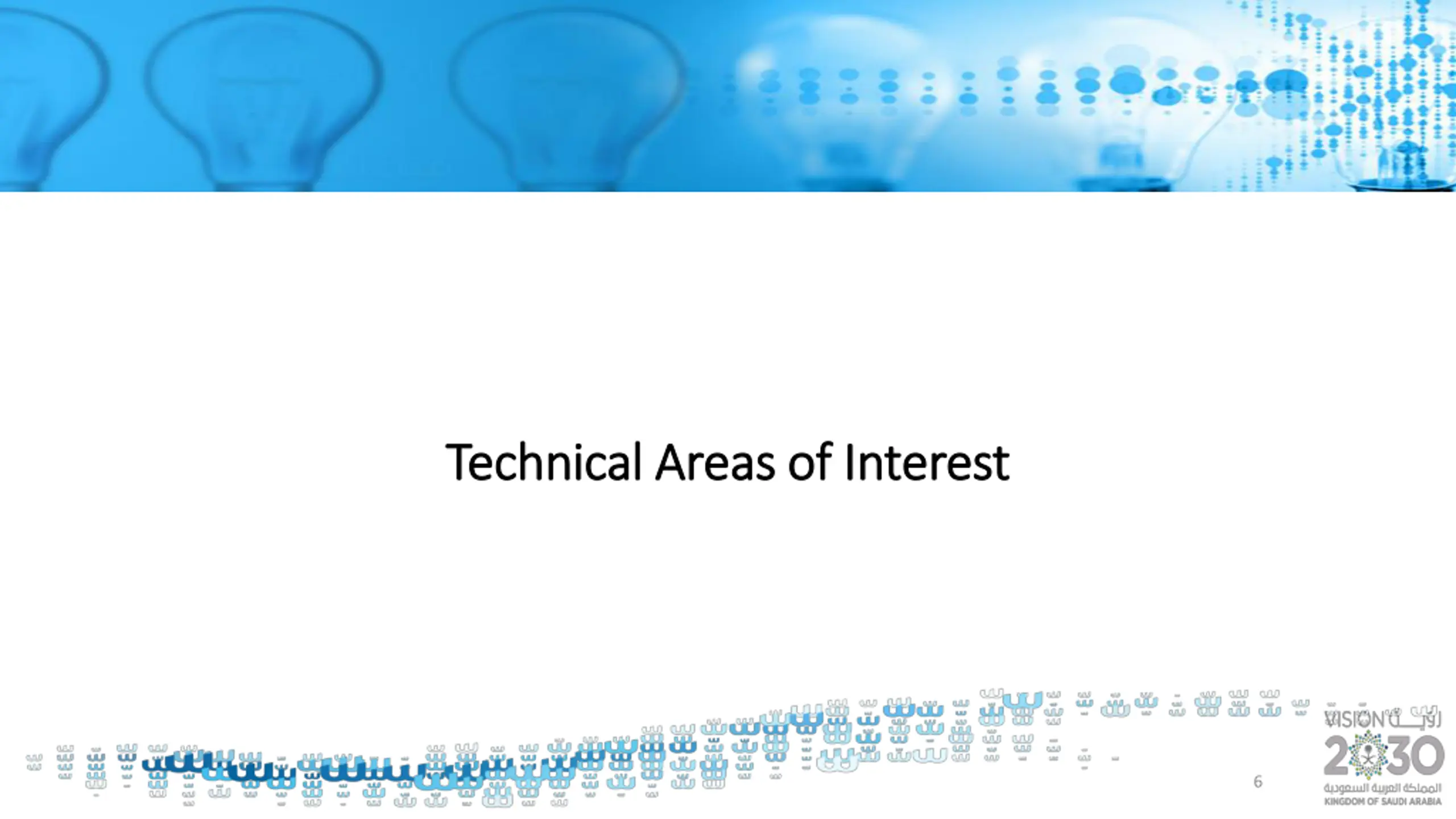 Technical Areas of Interest

6

VISION رؤية
2030
المملكة العربية السعودية
KINGDOM OF SAUDI ARABIA